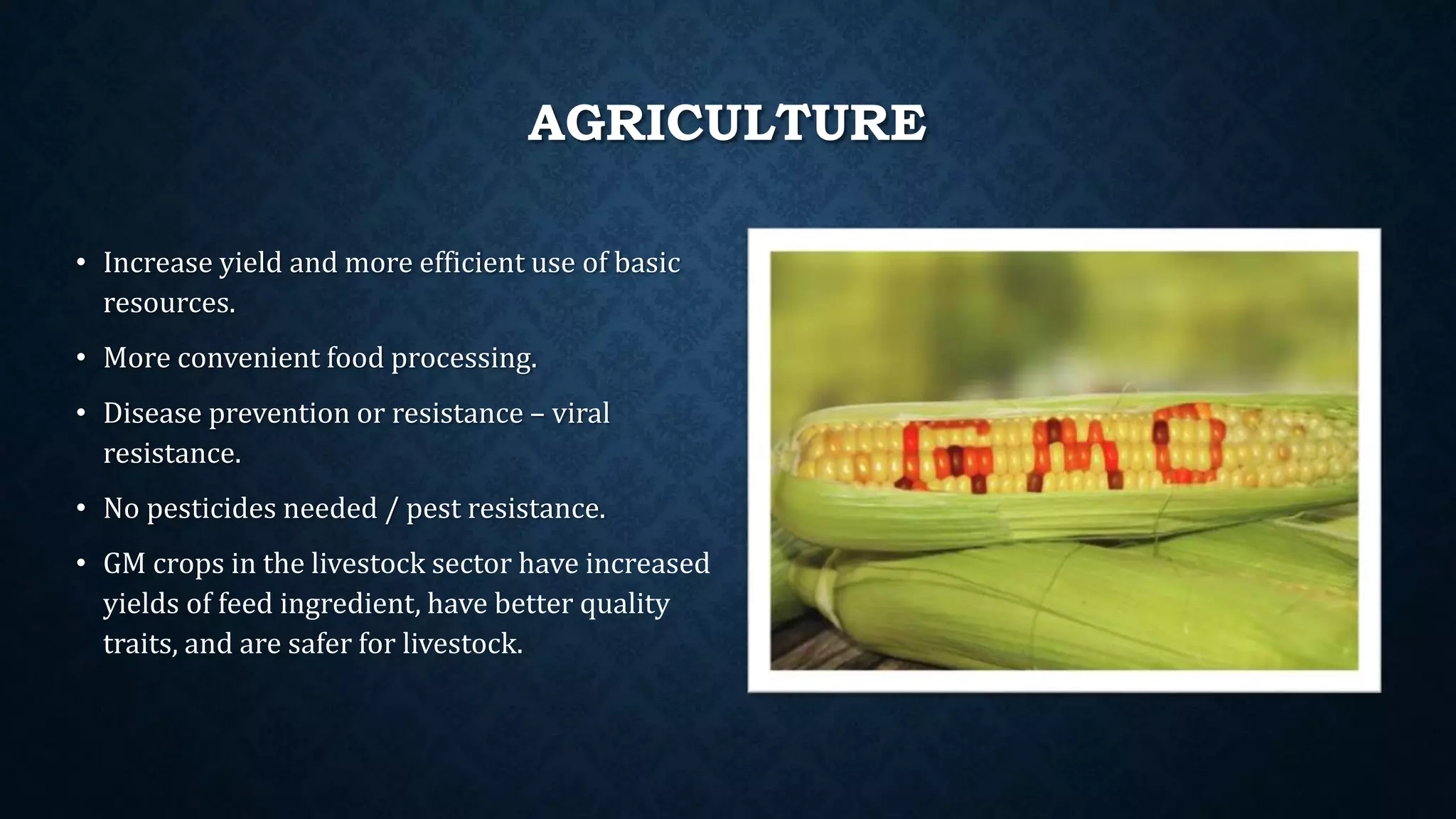 AGRICULTURE

• Increase yield and more efficient use of basic resources.

• More convenient food processing.

• Disease prevention or resistance – viral resistance.

• No pesticides needed / pest resistance.

• GM crops in the livestock sector have increased yields of feed ingredient, have better quality traits, and are safer for livestock.

GMO